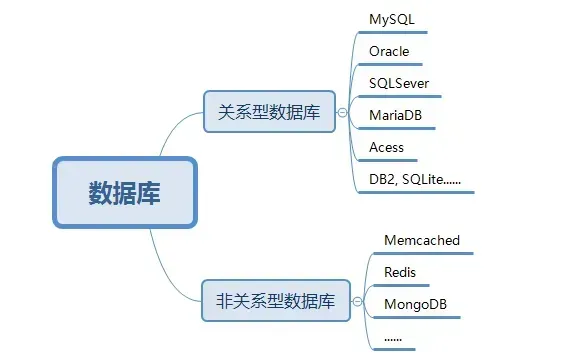 数据库

关系型数据库

MySQL
Oracle
SQLSever
MariaDB
Acess
DB2, SQLite......

非关系型数据库

Memcached
Redis
MongoDB
......